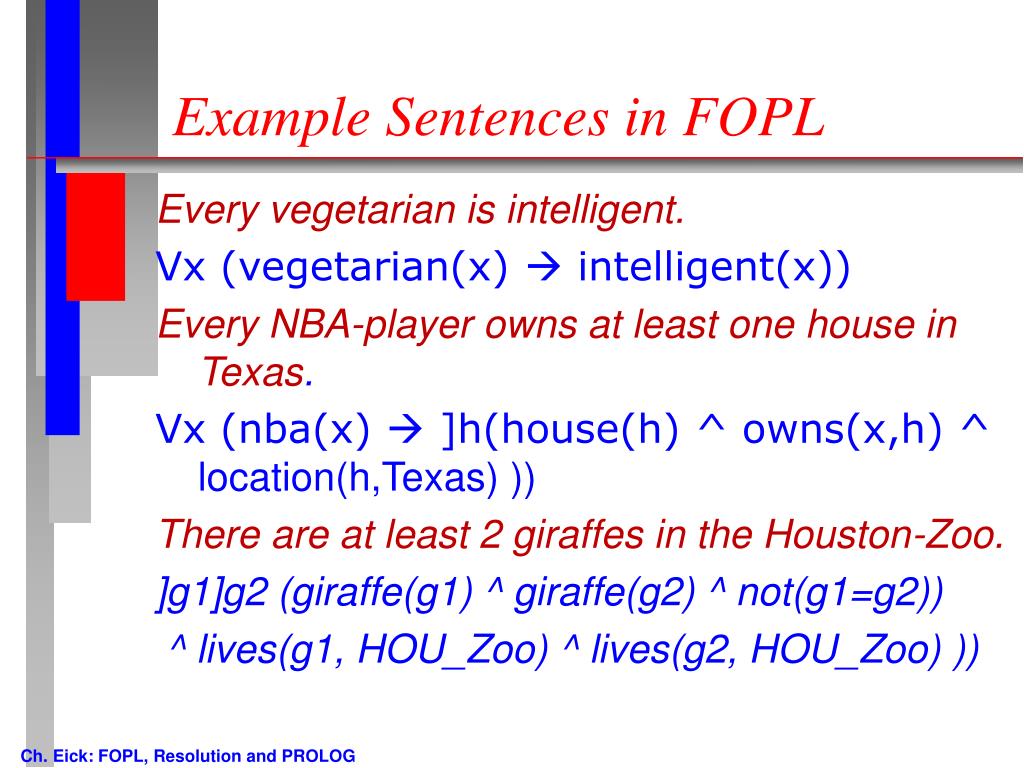 Example Sentences in FOPL

Every vegetarian is intelligent.

Vx (vegetarian(x) → intelligent(x))

Every NBA-player owns at least one house in Texas.

Vx (nba(x) → ]h(house(h) ^ owns(x,h) ^ location(h,Texas) ))

There are at least 2 giraffes in the Houston-Zoo.

]g1]g2 (giraffe(g1) ^ giraffe(g2) ^ not(g1=g2))
^ lives(g1, HOU_Zoo) ^ lives(g2, HOU_Zoo) ))

Ch. Eick: FOPL, Resolution and PROLOG